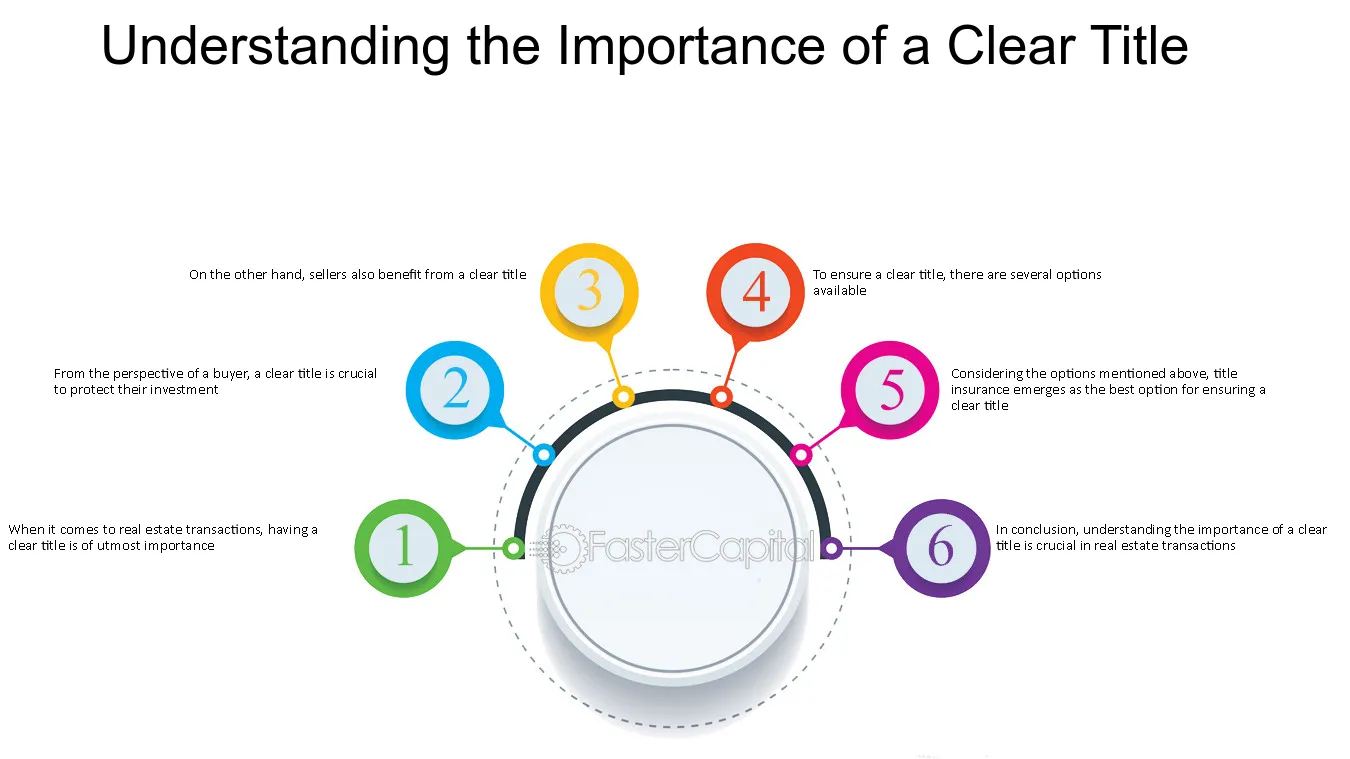 Understanding the Importance of a Clear Title

1
When it comes to real estate transactions, having a clear title is of utmost importance

2
From the perspective of a buyer, a clear title is crucial to protect their investment

3
On the other hand, sellers also benefit from a clear title

4
To ensure a clear title, there are several options available

5
Considering the options mentioned above, title insurance emerges as the best option for ensuring a clear title

6
In conclusion, understanding the importance of a clear title is crucial in real estate transactions

FasterCapital